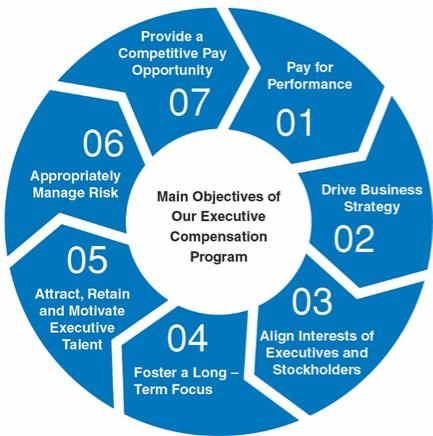 Main Objectives of Our Executive Compensation Program

Pay for Performance
01

Drive Business Strategy
02

03
Align Interests of Executives and Stockholders

04
Foster a Long – Term Focus

05
Attract, Retain and Motivate Executive Talent

06
Appropriately Manage Risk

Provide a Competitive Pay Opportunity
07